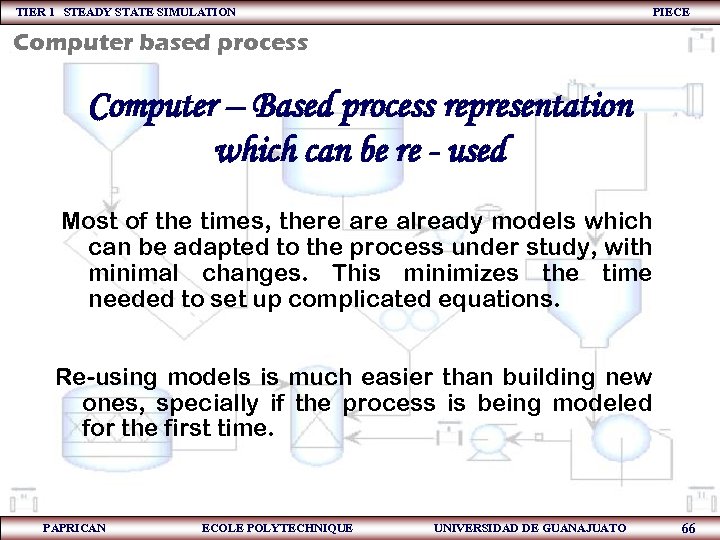 TIER 1 STEADY STATE SIMULATION

PIECE

Computer based process

Computer – Based process representation which can be re - used

Most of the times, there are already models which can be adapted to the process under study, with minimal changes. This minimizes the time needed to set up complicated equations.

Re-using models is much easier than building new ones, specially if the process is being modeled for the first time.

PAPRICAN

ECOLE POLYTECHNIQUE

UNIVERSIDAD DE GUANAJUATO

66